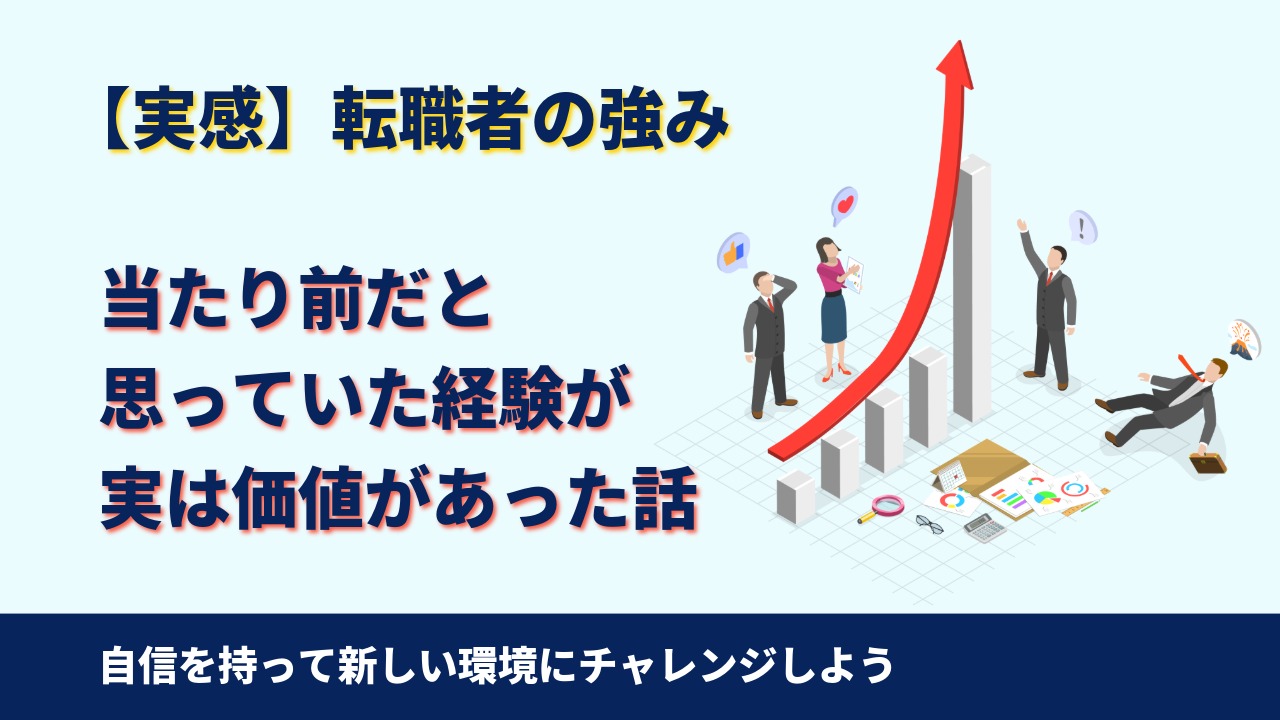 【実感】転職者の強み

当たり前だと
思っていた経験が
実は価値があった話

自信を持って新しい環境にチャレンジしよう